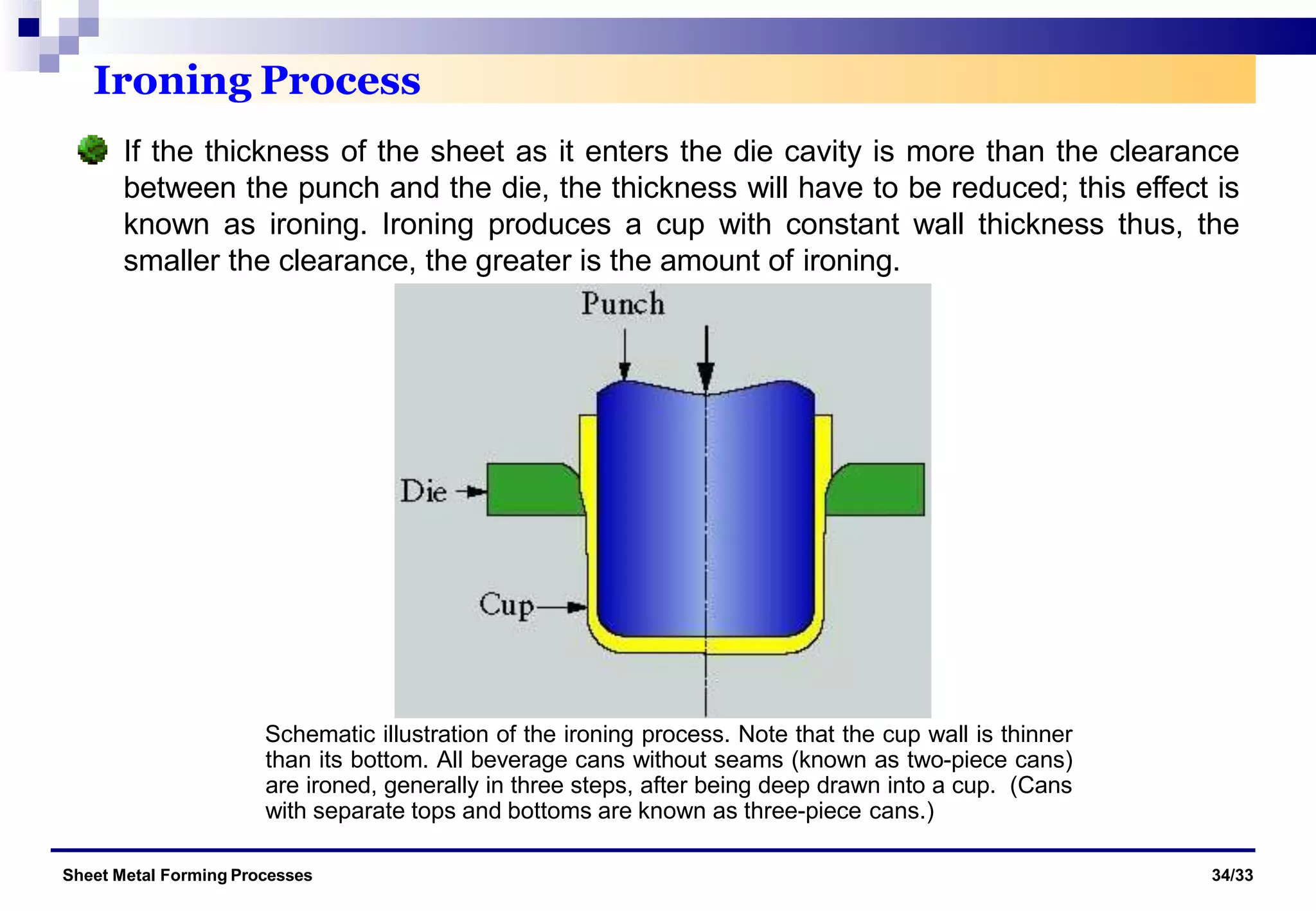 Ironing Process

If the thickness of the sheet as it enters the die cavity is more than the clearance between the punch and the die, the thickness will have to be reduced; this effect is known as ironing. Ironing produces a cup with constant wall thickness thus, the smaller the clearance, the greater is the amount of ironing.

Punch

Die

Cup

Schematic illustration of the ironing process. Note that the cup wall is thinner than its bottom. All beverage cans without seams (known as two-piece cans) are ironed, generally in three steps, after being deep drawn into a cup. (Cans with separate tops and bottoms are known as three-piece cans.)

Sheet Metal Forming Processes

34/33